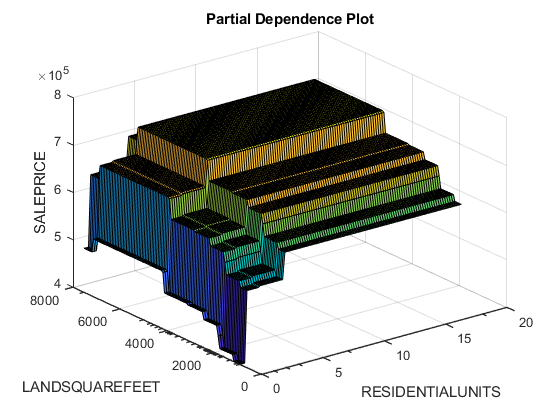 Partial Dependence Plot

$\times 10^5$

8
7
6
5
4

SALEPRICE

8000
6000
4000
2000
0

LANDSQUAREFEET

0
5
10
15
20

RESIDENTIALUNITS